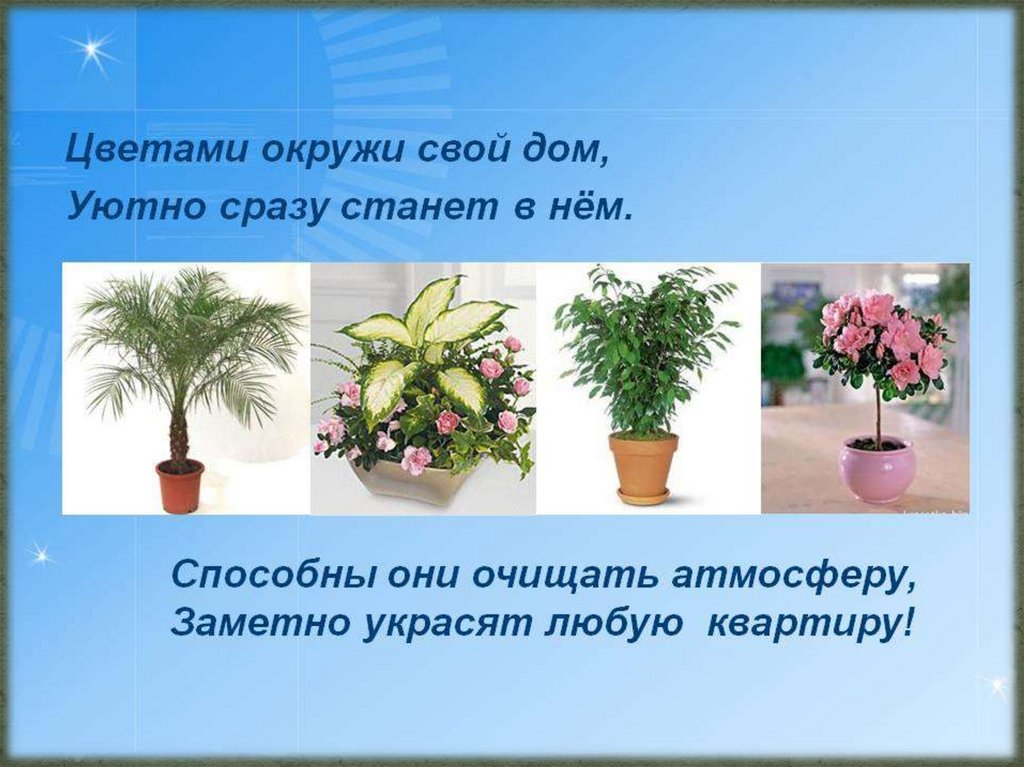 Цветами окружи свой дом,
Уютно сразу станет в нём.

Способны они очищать атмосферу,
Заметно украсят любую квартиру!